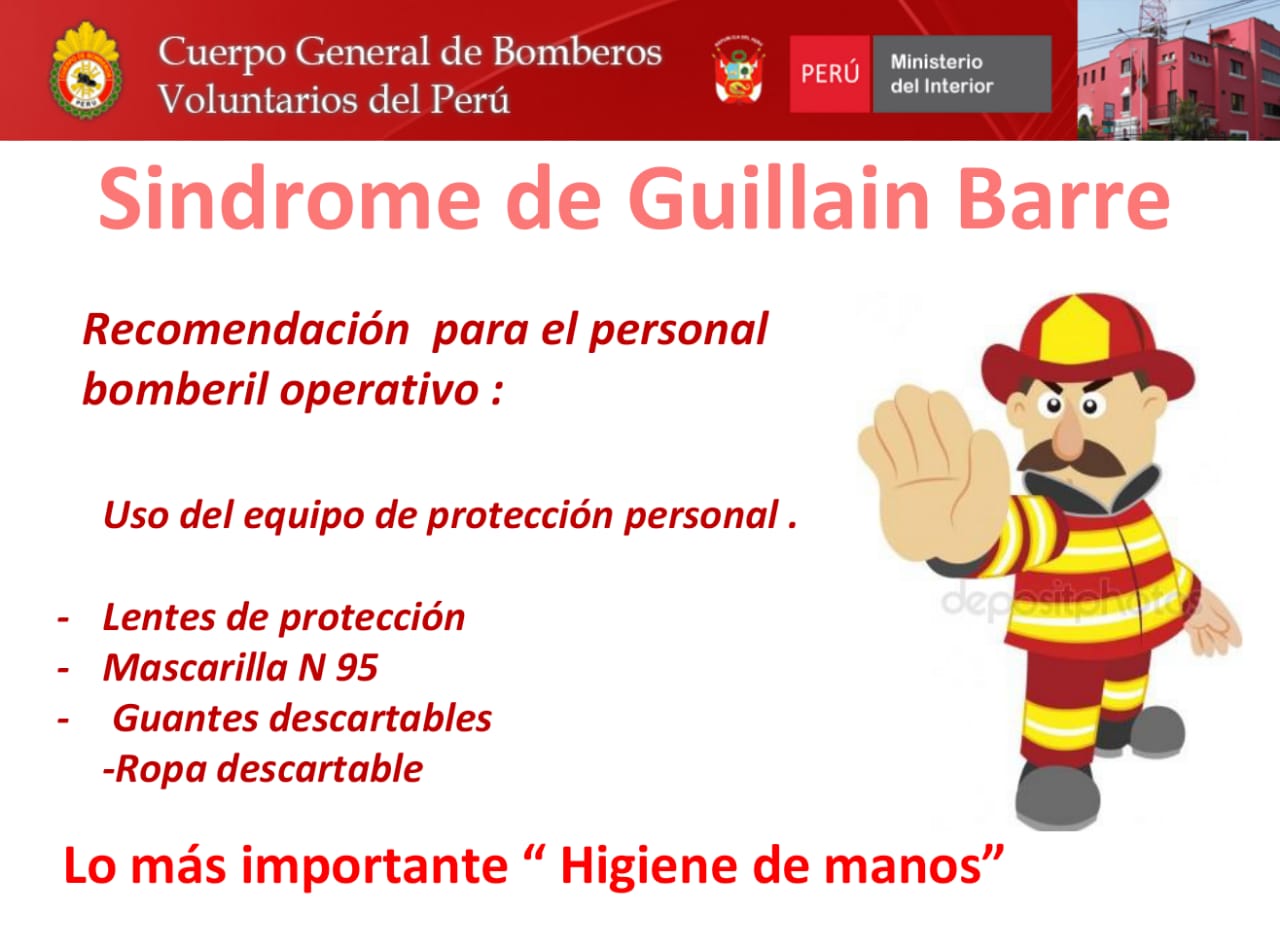 Cuerpo General de Bomberos Voluntarios del Perú

PERÚ Ministerio del Interior

Sindrome de Guillain Barre

Recomendación para el personal bomberil operativo :

Uso del equipo de protección personal .

- Lentes de protección
- Mascarilla N 95
- Guantes descartables
-Ropa descartable

depositphotos

Lo más importante “ Higiene de manos”